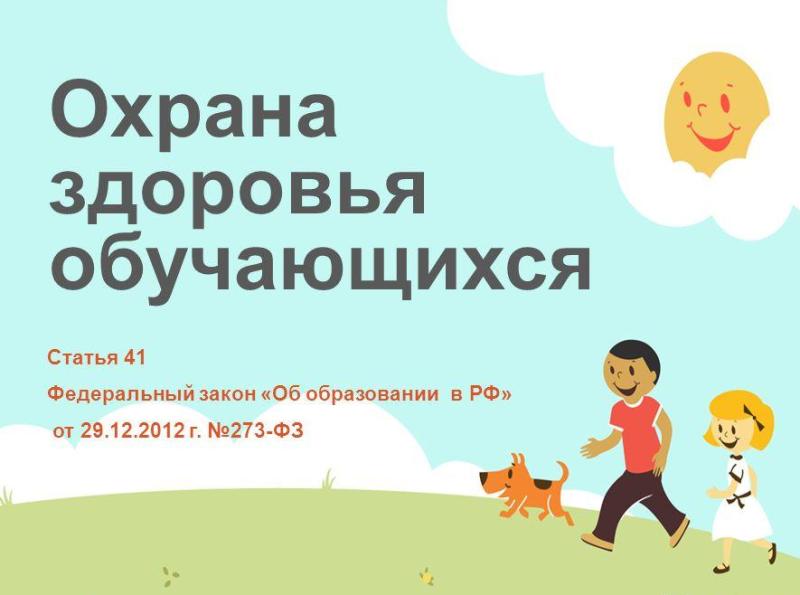 Охрана здоровья обучающихся

Статья 41

Федеральный закон «Об образовании в РФ»

от 29.12.2012 г. №273-ФЗ